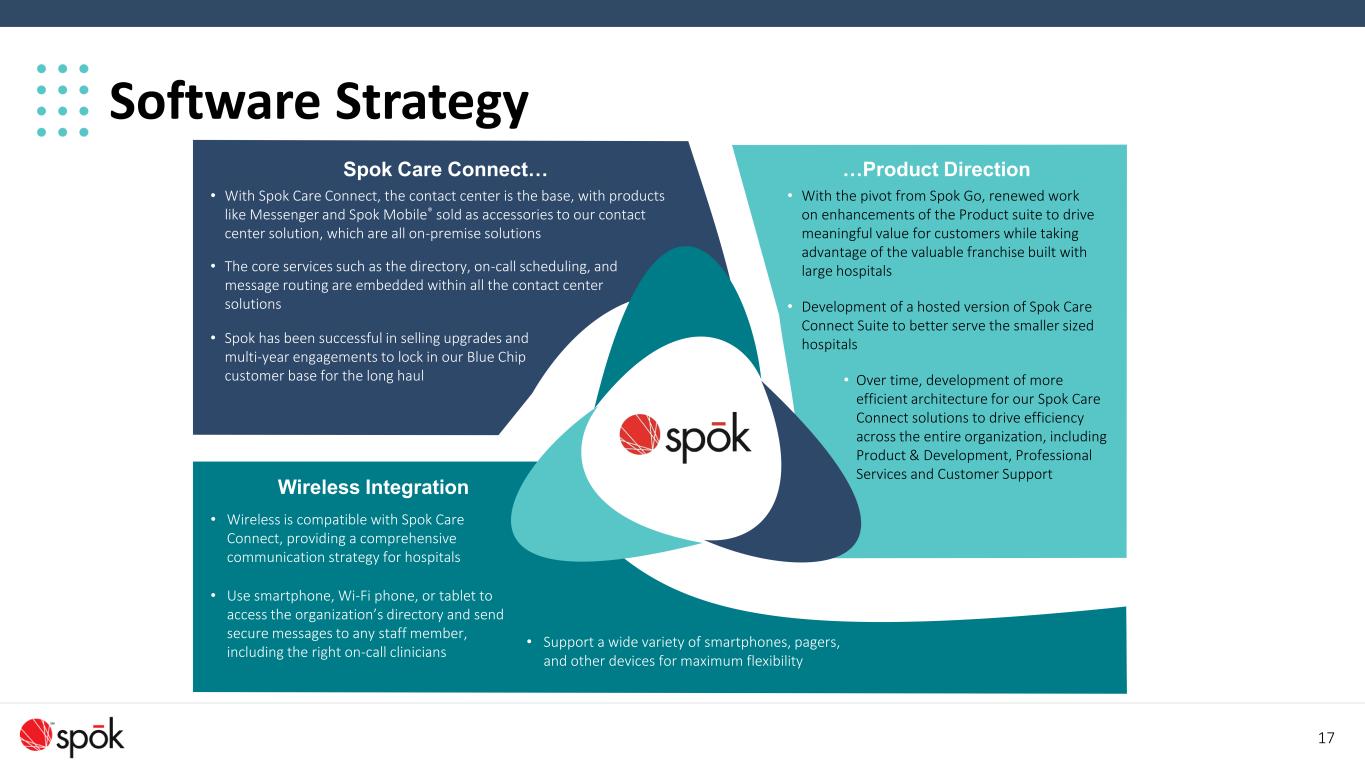 Software Strategy

Spok Care Connect…

• With Spok Care Connect, the contact center is the base, with products like Messenger and Spok Mobile® sold as accessories to our contact center solution, which are all on-premise solutions

• The core services such as the directory, on-call scheduling, and message routing are embedded within all the contact center solutions

• Spok has been successful in selling upgrades and multi-year engagements to lock in our Blue Chip customer base for the long haul

…Product Direction

• With the pivot from Spok Go, renewed work on enhancements of the Product suite to drive meaningful value for customers while taking advantage of the valuable franchise built with large hospitals

• Development of a hosted version of Spok Care Connect Suite to better serve the smaller sized hospitals

• Over time, development of more efficient architecture for our Spok Care Connect solutions to drive efficiency across the entire organization, including Product & Development, Professional Services and Customer Support

spōk

Wireless Integration

• Wireless is compatible with Spok Care Connect, providing a comprehensive communication strategy for hospitals

• Use smartphone, Wi-Fi phone, or tablet to access the organization's directory and send secure messages to any staff member, including the right on-call clinicians

• Support a wide variety of smartphones, pagers, and other devices for maximum flexibility

spōk

17